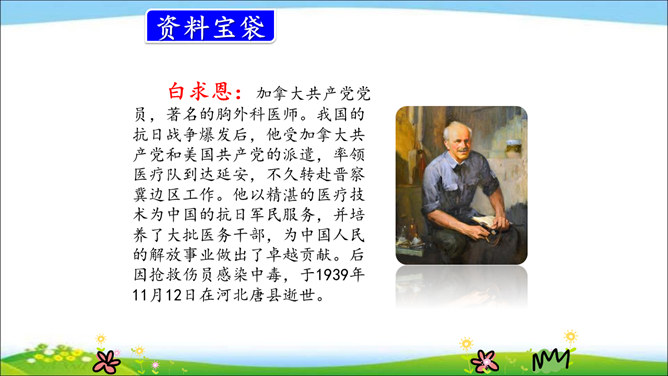 资料宝袋

白求恩：加拿大共产党党员，著名的胸外科医师。我国的抗日战争爆发后，他受加拿大共产党和美国共产党的派遣，率领医疗队到达延安，不久转赴晋察冀边区工作。他以精湛的医疗技术为中国的抗日军民服务，并培养了大批医务干部，为中国人民的解放事业做出了卓越贡献。后因抢救伤员感染中毒，于1939年11月12日在河北唐县逝世。